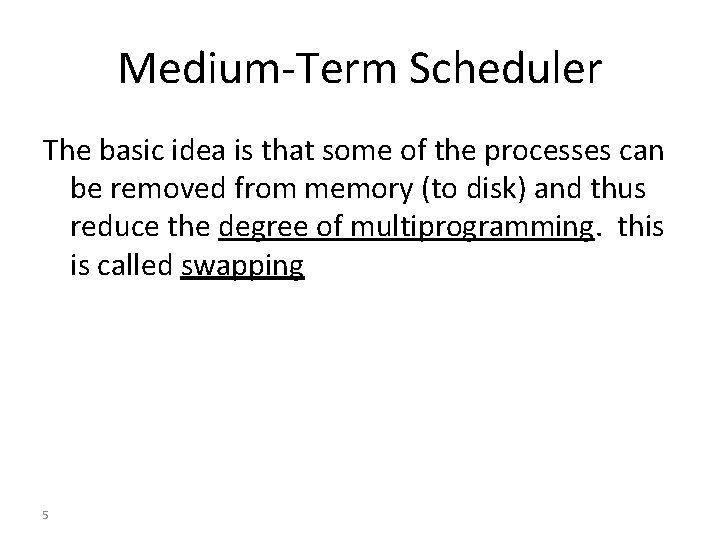 Medium-Term Scheduler

The basic idea is that some of the processes can be removed from memory (to disk) and thus reduce the degree of multiprogramming. this is called swapping

5